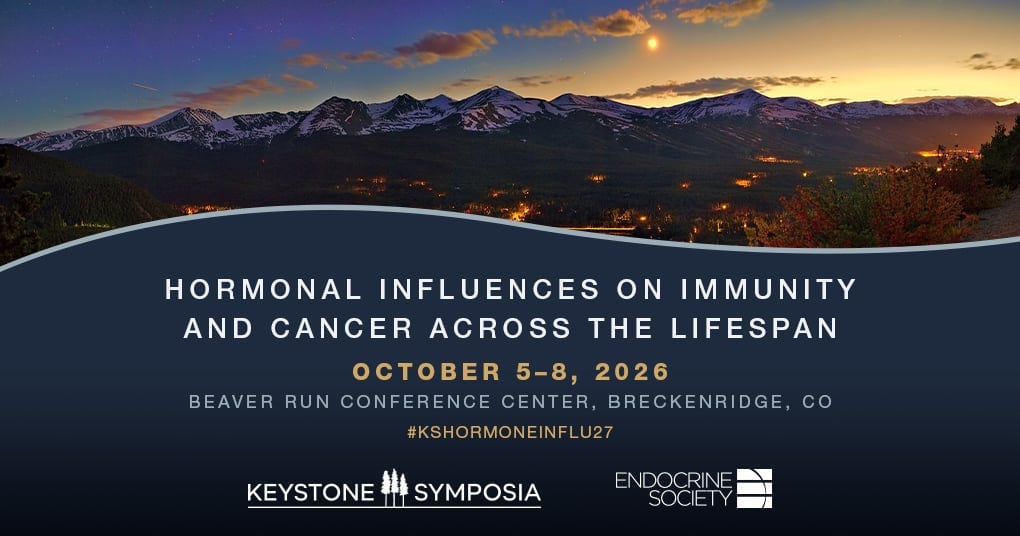 HORMONAL INFLUENCES ON IMMUNITY AND CANCER ACROSS THE LIFESPAN

OCTOBER 5–8, 2026

BEAVER RUN CONFERENCE CENTER, BRECKENRIDGE, CO

#KSHORMONEINFLU27

KEYSTONE SYMPOSIA

ENDOCRINE SOCIETY